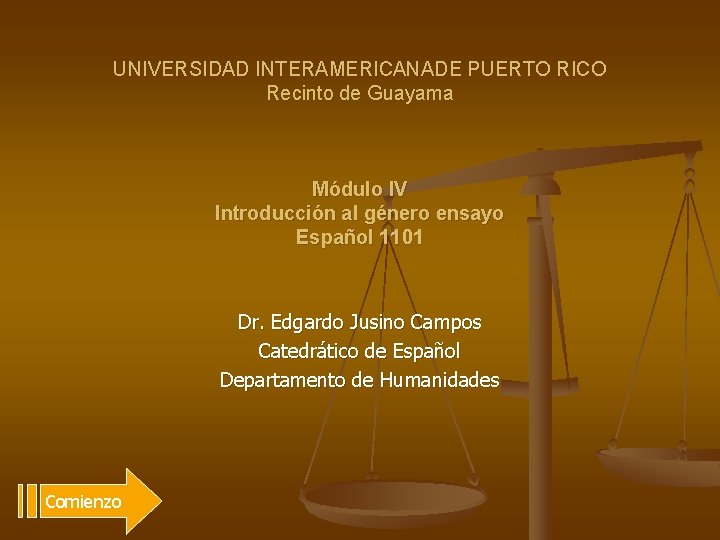 UNIVERSIDAD INTERAMERICANADE PUERTO RICO
Recinto de Guayama

Módulo IV
Introducción al género ensayo
Español 1101

Dr. Edgardo Jusino Campos
Catedrático de Español
Departamento de Humanidades

Comienzo